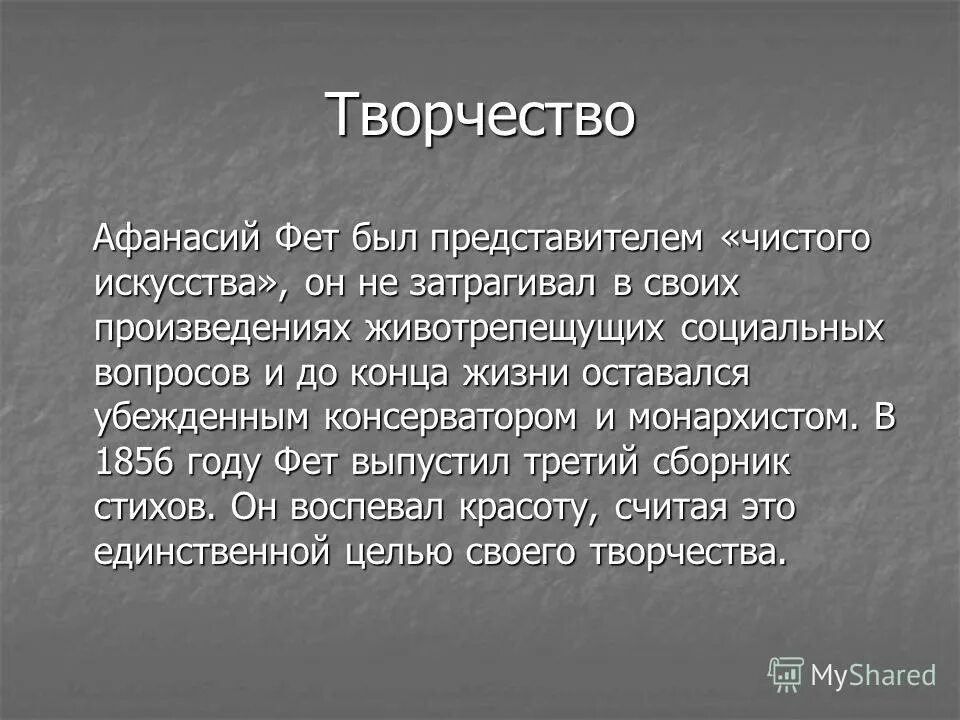 Творчество

Афанасий Фет был представителем «чистого искусства», он не затрагивал в своих произведениях животрепещущих социальных вопросов и до конца жизни оставался убежденным консерватором и монархистом. В 1856 году Фет выпустил третий сборник стихов. Он воспевал красоту, считая это единственной целью своего творчества.

MyShared